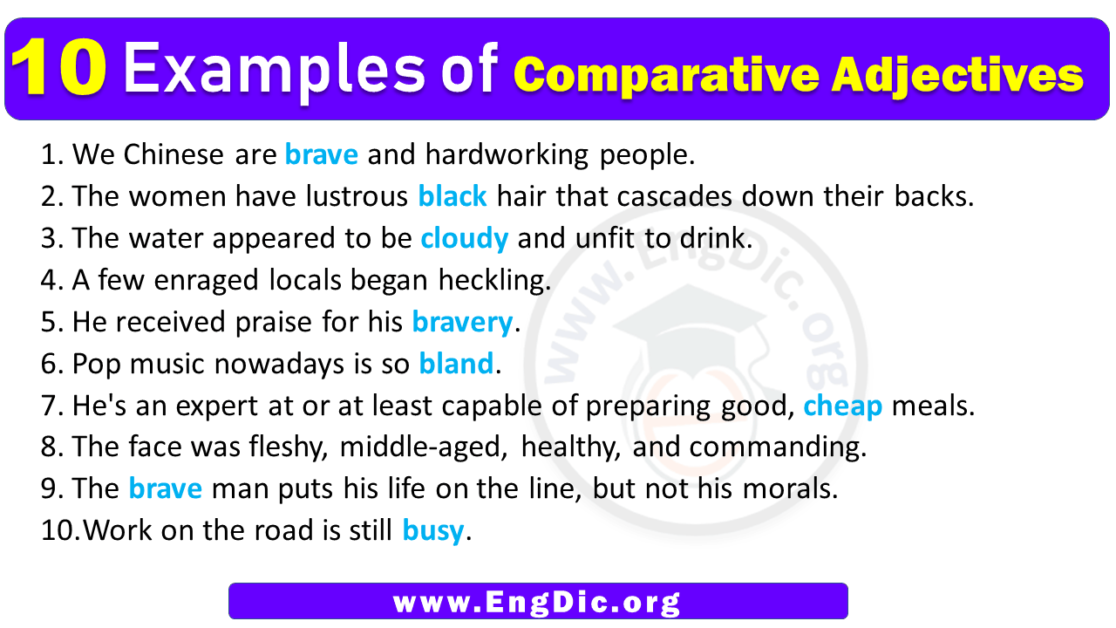 10 Examples of Comparative Adjectives

1. We Chinese are brave and hardworking people.
2. The women have lustrous black hair that cascades down their backs.
3. The water appeared to be cloudy and unfit to drink.
4. A few enraged locals began heckling.
5. He received praise for his bravery.
6. Pop music nowadays is so bland.
7. He's an expert at or at least capable of preparing good, cheap meals.
8. The face was fleshy, middle-aged, healthy, and commanding.
9. The brave man puts his life on the line, but not his morals.
10.Work on the road is still busy.

www.EngDic.org

www.EngDic.org